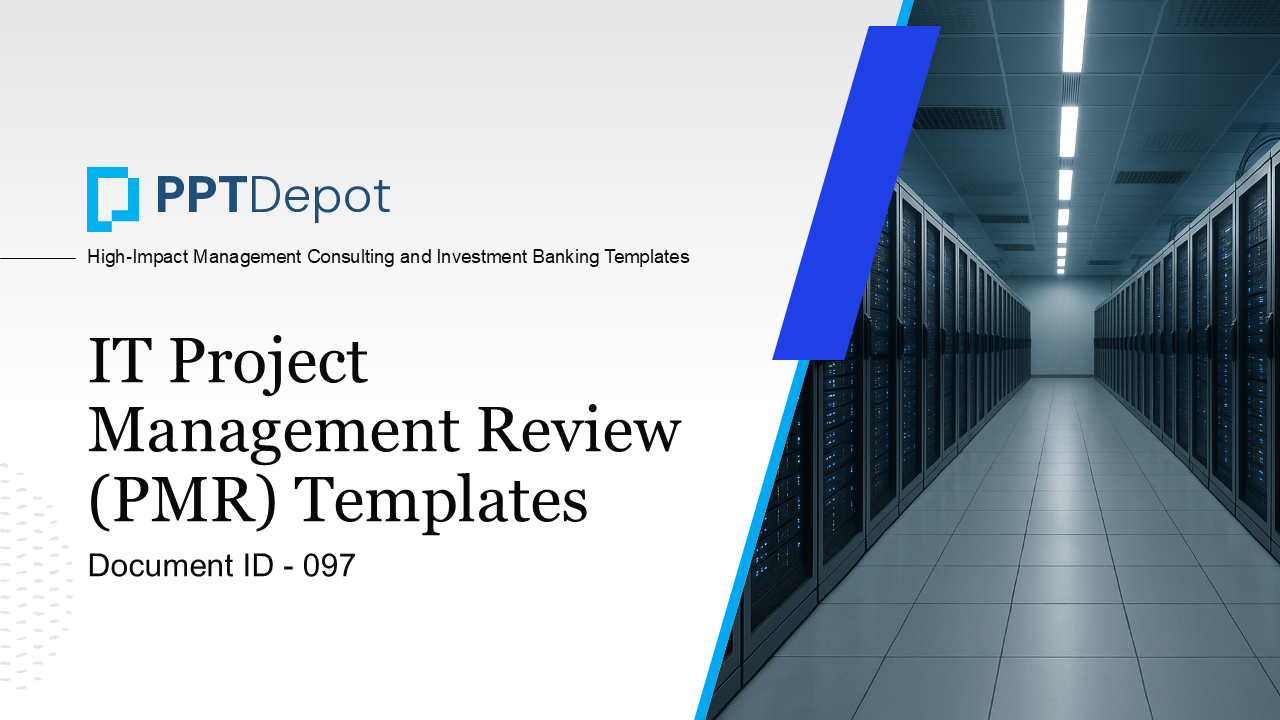 PPTDepot

High-Impact Management Consulting and Investment Banking Templates

IT Project Management Review (PMR) Templates

Document ID - 097